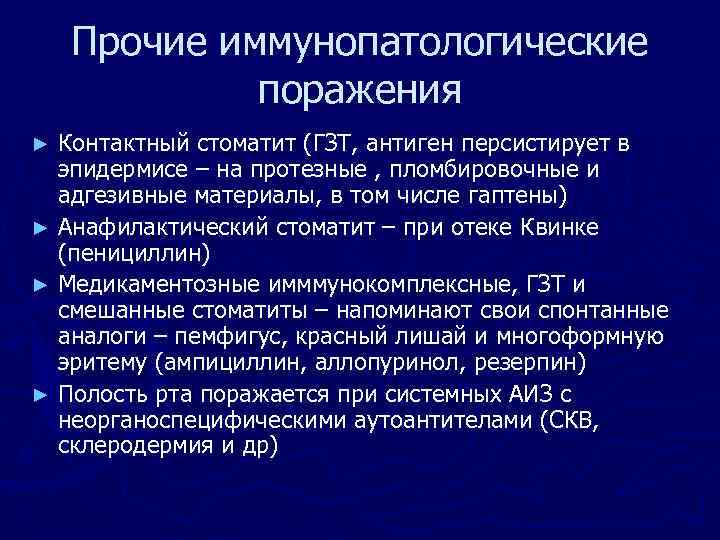 Прочие иммунопатологические поражения

► Контактный стоматит (ГЗТ, антиген персистирует в эпидермисе – на протезные , пломбировочные и адгезивные материалы, в том числе гаптены)

► Анафилактический стоматит – при отеке Квинке (пенициллин)

► Медикаментозные имммунокомплексные, ГЗТ и смешанные стоматиты – напоминают свои спонтанные аналоги – пемфигус, красный лишай и многоформную эритему (ампициллин, аллопуринол, резерпин)

► Полость рта поражается при системных АИЗ с неорганоспецифическими аутоантителами (СКВ, склеродермия и др)